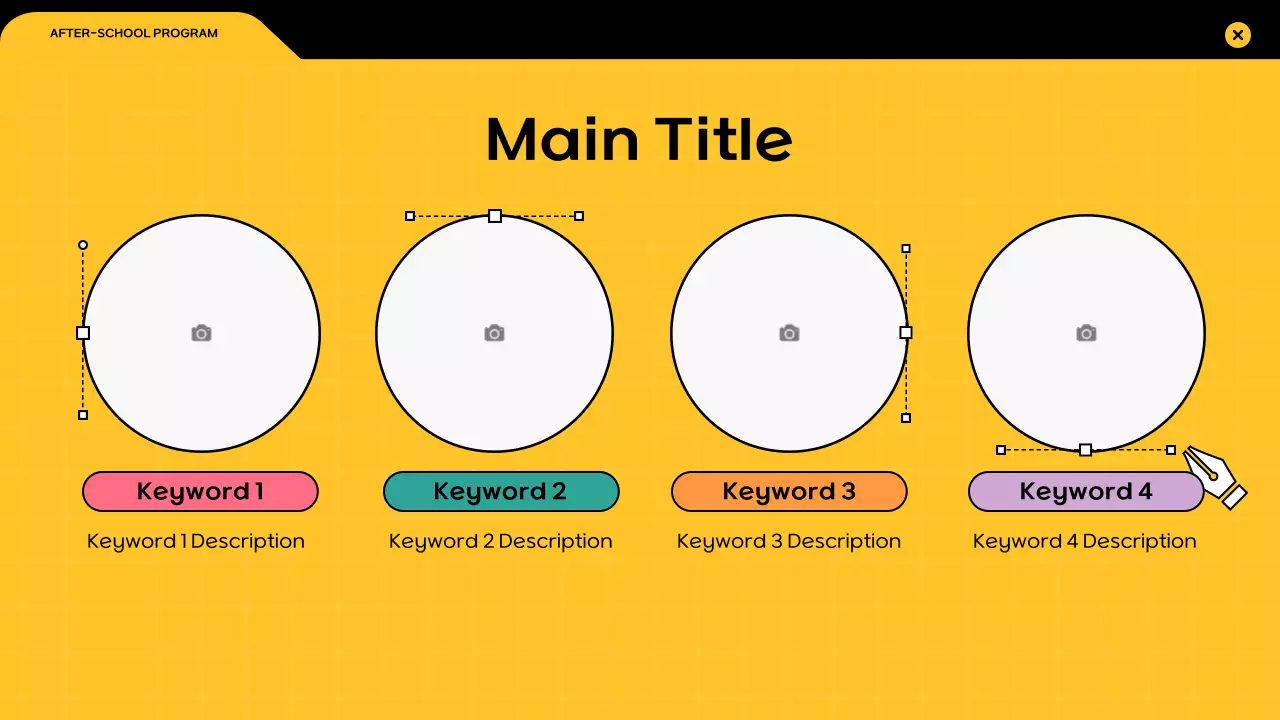 AFTER-SCHOOL PROGRAM

Main Title

Keyword 1

Keyword 1 Description

Keyword 2

Keyword 2 Description

Keyword 3

Keyword 3 Description

Keyword 4

Keyword 4 Description